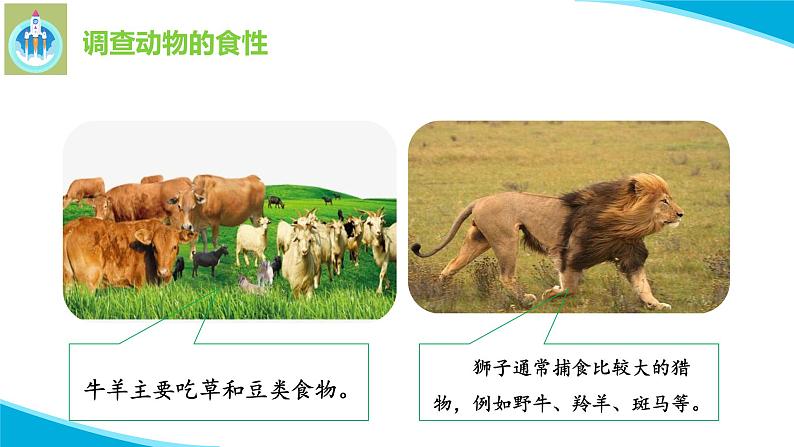 调查动物的食性

牛羊主要吃草和豆类食物。

狮子通常捕食比较大的猎物，例如野牛、羚羊、斑马等。